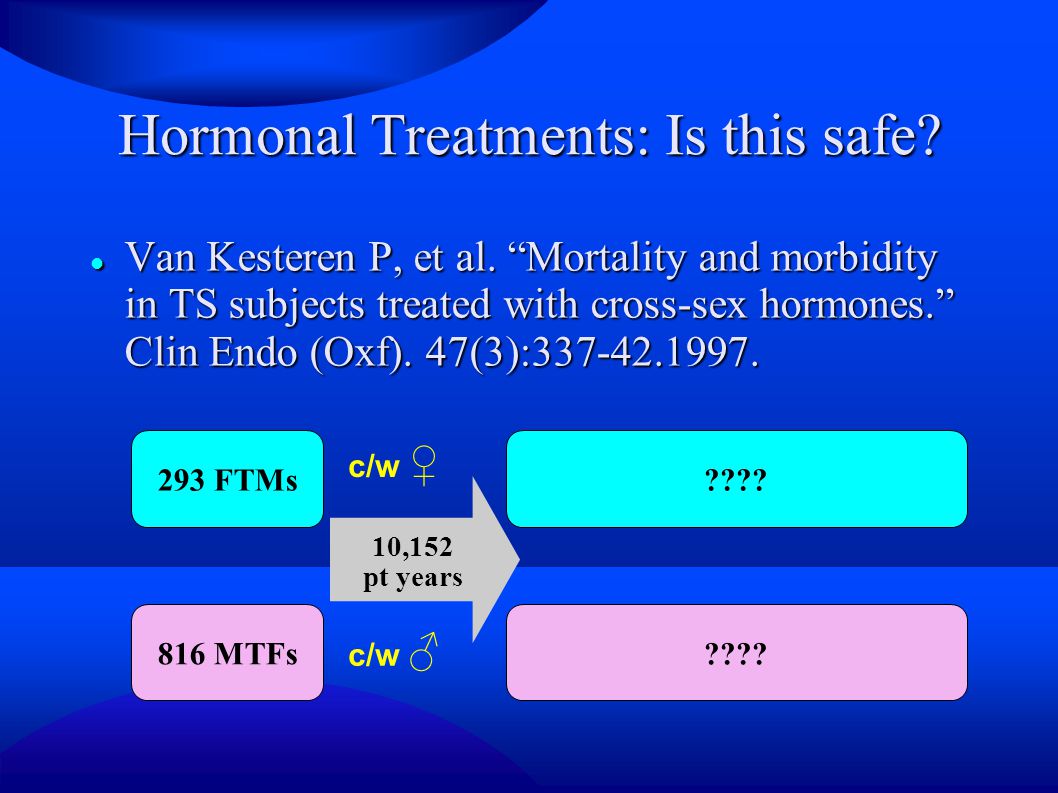 Hormonal Treatments: Is this safe?

Van Kesteren P, et al. “Mortality and morbidity in TS subjects treated with cross-sex hormones.” Clin Endo (Oxf). 47(3):337-42.1997.

293 FTMs

c/w ♀

????

10,152 pt years

816 MTFs

c/w ♂

????